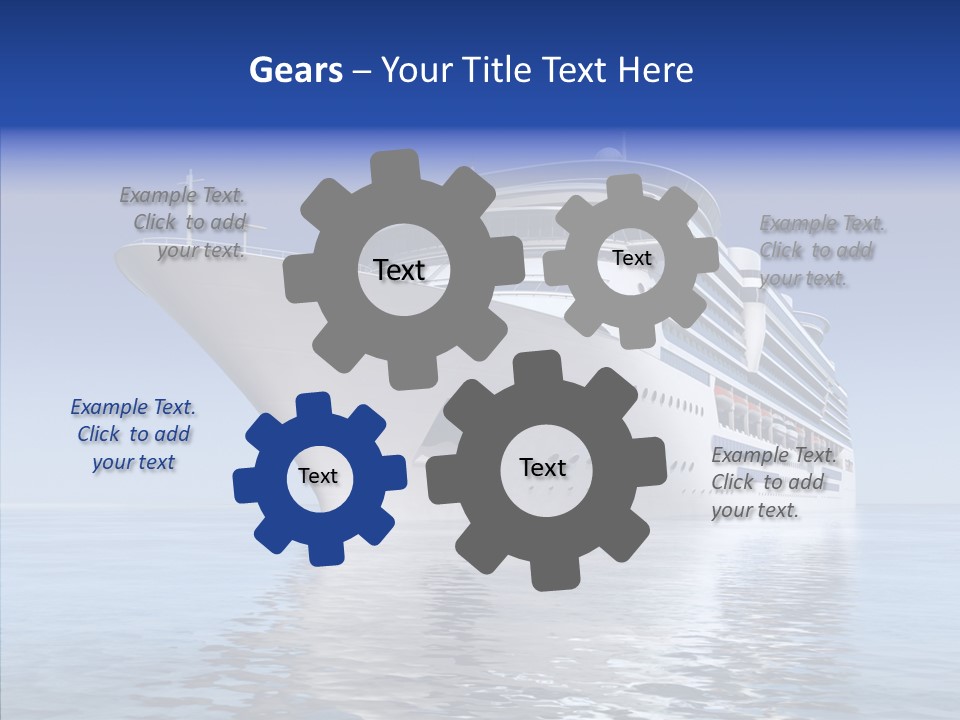 Gears – Your Title Text Here

Example Text. Click to add your text.

Text

Text

Example Text. Click to add your text.

Example Text. Click to add your text

Text

Text

Example Text. Click to add your text.